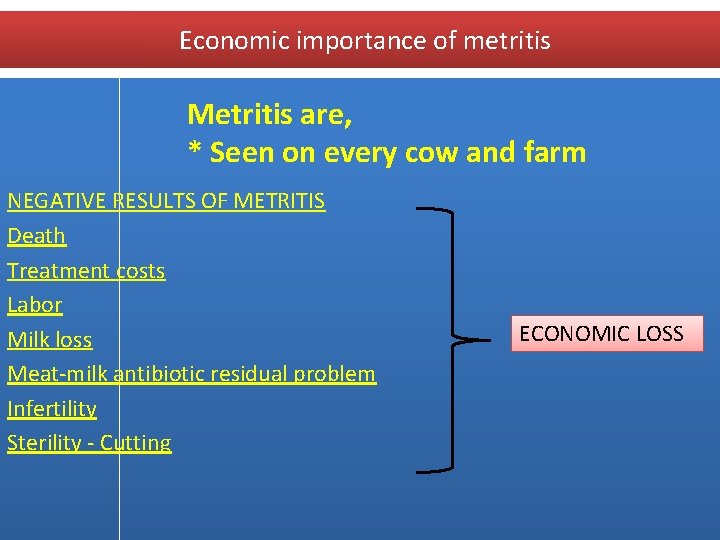 Economic importance of metritis

Metritis are,
* Seen on every cow and farm

NEGATIVE RESULTS OF METRITIS
Death
Treatment costs
Labor
Milk loss
Meat-milk antibiotic residual problem
Infertility
Sterility - Cutting

ECONOMIC LOSS